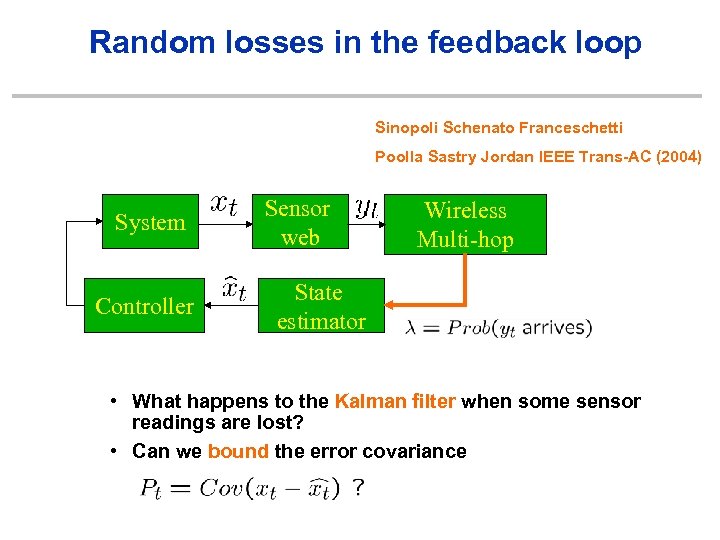 Random losses in the feedback loop

Sinopoli Schenato Franceschetti

Poolla Sastry Jordan IEEE Trans-AC (2004)

System $x_t$ Sensor web $y_t$ Wireless Multi-hop

Controller $\widehat{x}_t$ State estimator

$\lambda = Prob(y_t \text{ arrives})$

• What happens to the Kalman filter when some sensor readings are lost?

• Can we bound the error covariance

$P_t = Cov(x_t - \widehat{x_t})$ ?